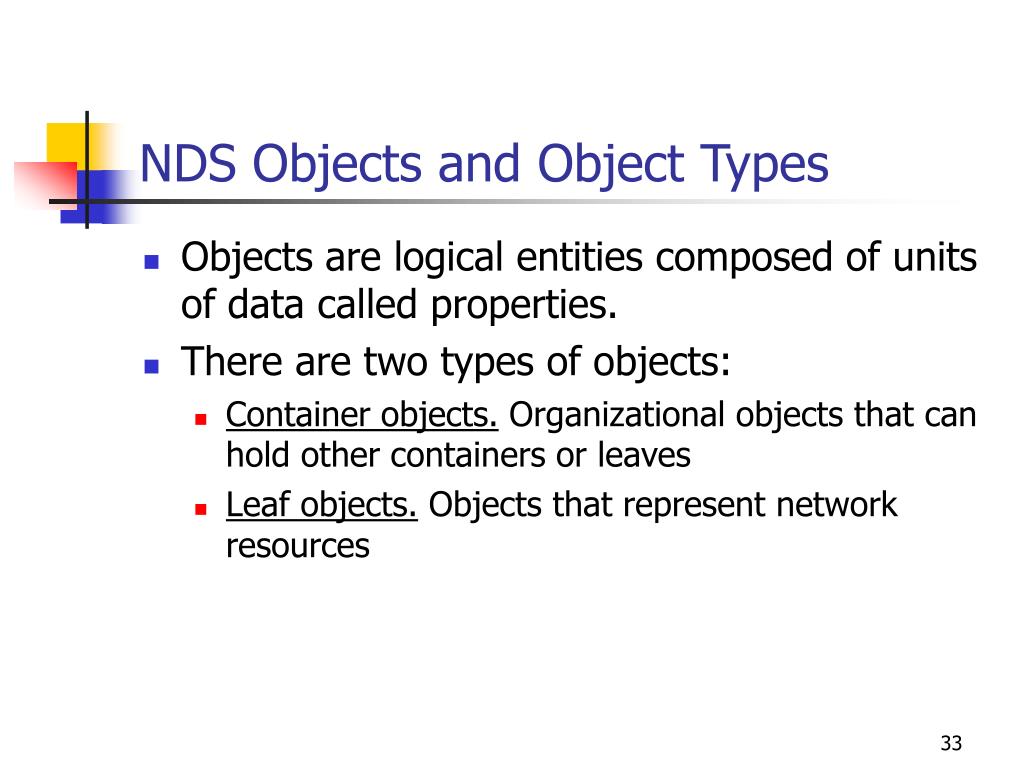 NDS Objects and Object Types

- Objects are logical entities composed of units of data called properties.
- There are two types of objects:
  - Container objects. Organizational objects that can hold other containers or leaves
  - Leaf objects. Objects that represent network resources

33